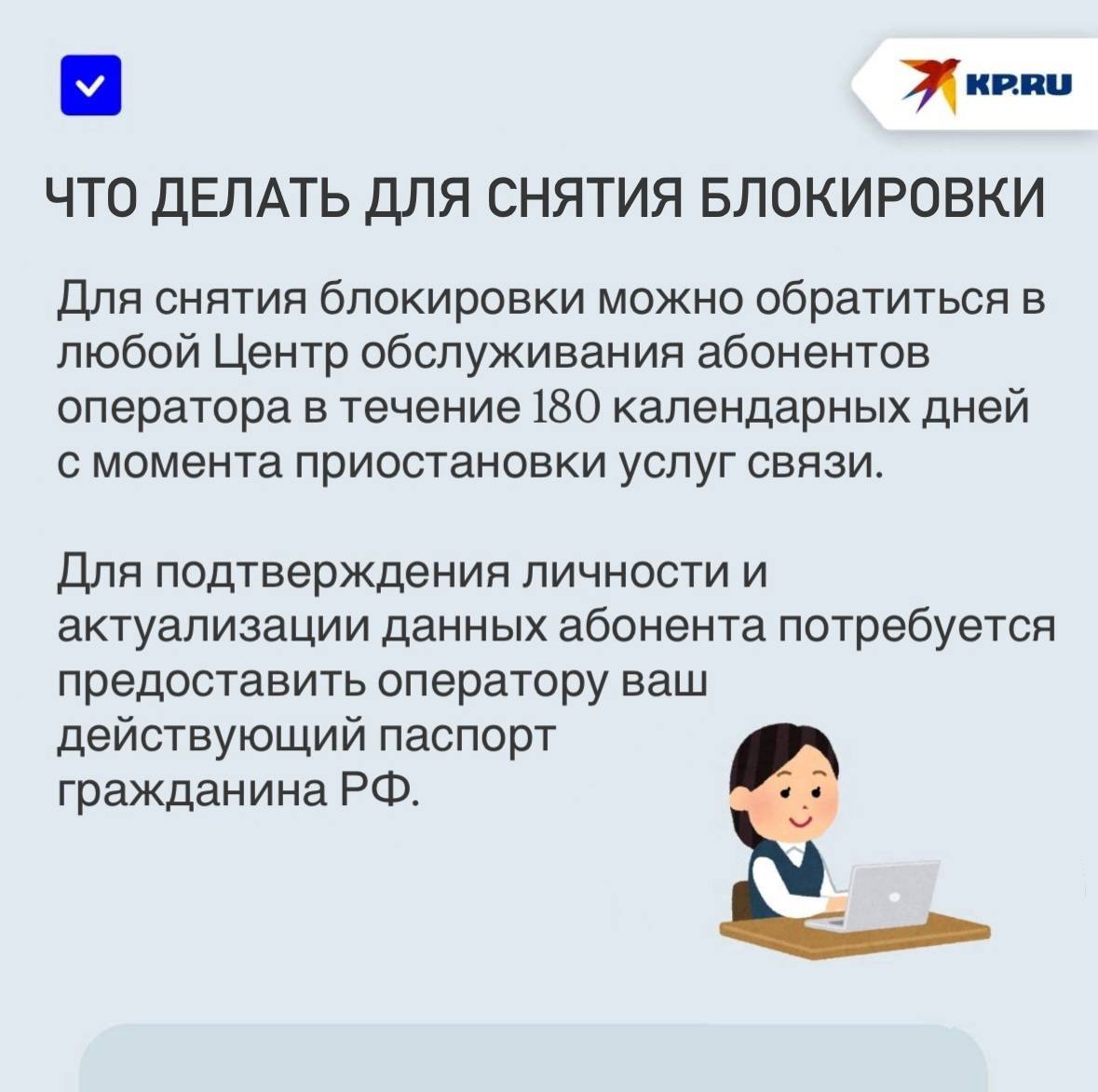 KP.RU

ЧТО ДЕЛАТЬ ДЛЯ СНЯТИЯ БЛОКИРОВКИ

Для снятия блокировки можно обратиться в любой Центр обслуживания абонентов оператора в течение 180 календарных дней с момента приостановки услуг связи.

Для подтверждения личности и актуализации данных абонента потребуется предоставить оператору ваш действующий паспорт гражданина РФ.